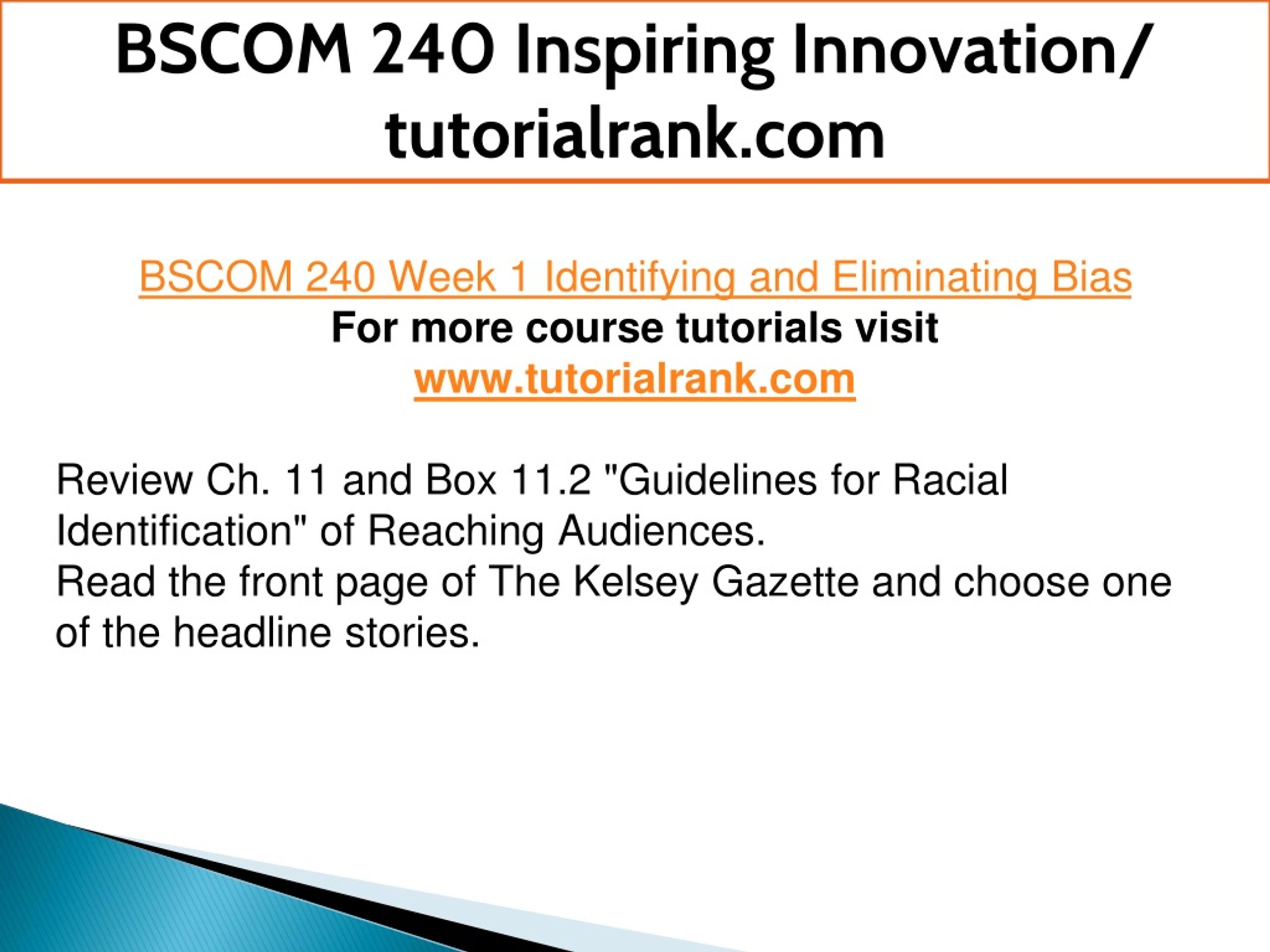 BSCOM 240 Inspiring Innovation/ tutorialrank.com

BSCOM 240 Week 1 Identifying and Eliminating Bias
For more course tutorials visit
www.tutorialrank.com

Review Ch. 11 and Box 11.2 "Guidelines for Racial Identification" of Reaching Audiences.
Read the front page of The Kelsey Gazette and choose one of the headline stories.